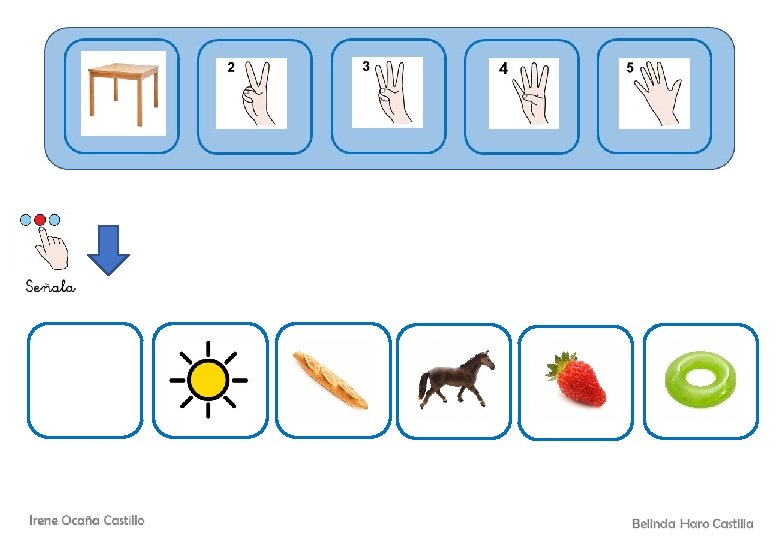 2

3

4

5

Señala

Irene Ocaña Castillo

Belinda Haro Castilla